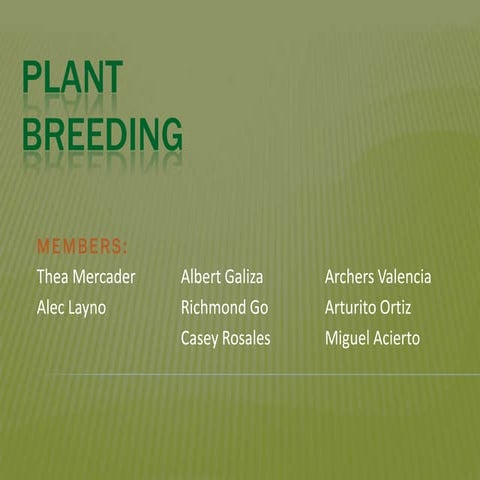 PLANT BREEDING

MEMBERS:

Thea Mercader
Alec Layno

Albert Galiza
Richmond Go
Casey Rosales

Archers Valencia
Arturito Ortiz
Miguel Acierto